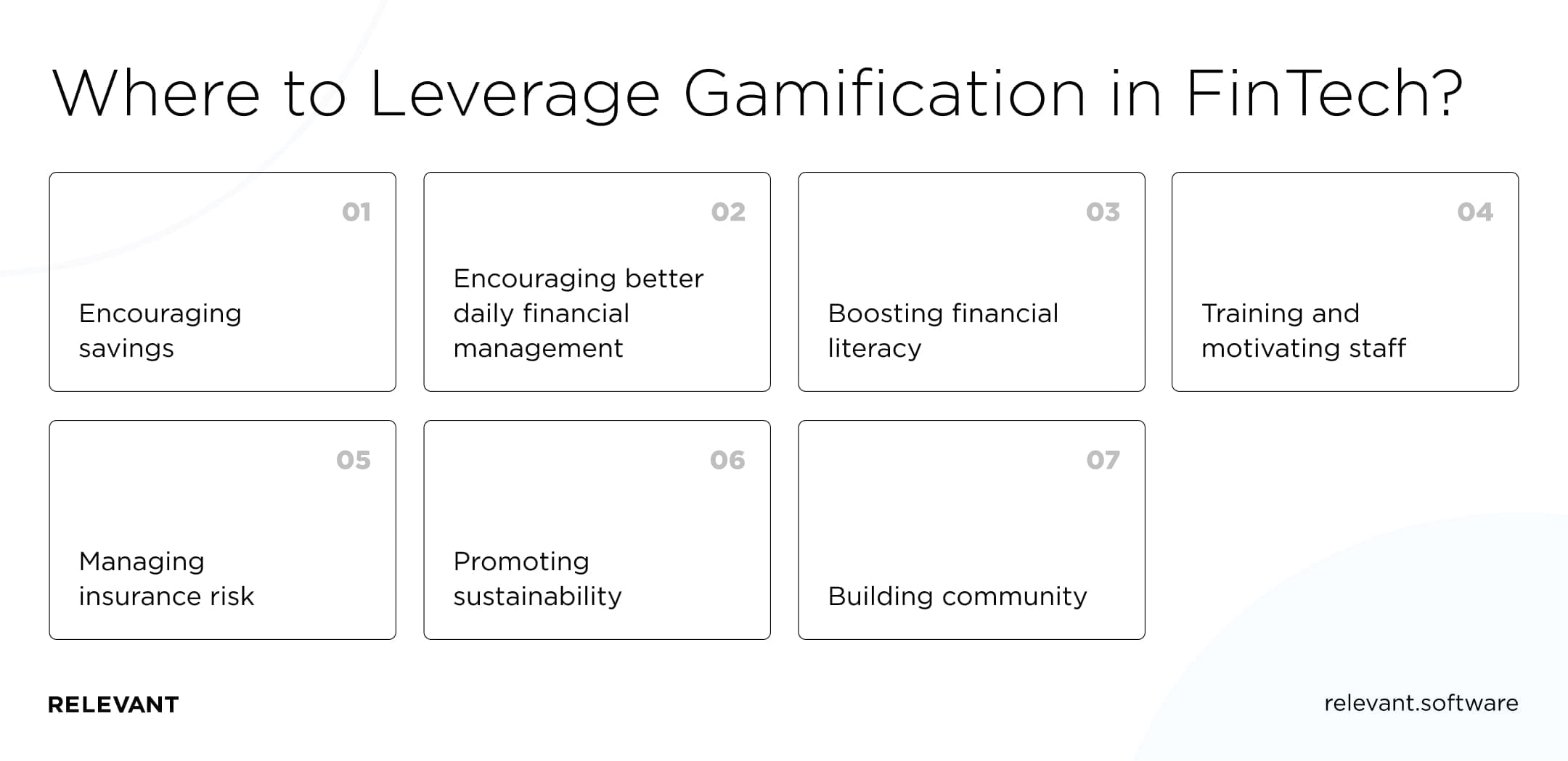 Where to Leverage Gamification in FinTech?

01
Encouraging savings

02
Encouraging better daily financial management

03
Boosting financial literacy

04
Training and motivating staff

05
Managing insurance risk

06
Promoting sustainability

07
Building community

RELEVANT

relevant.software